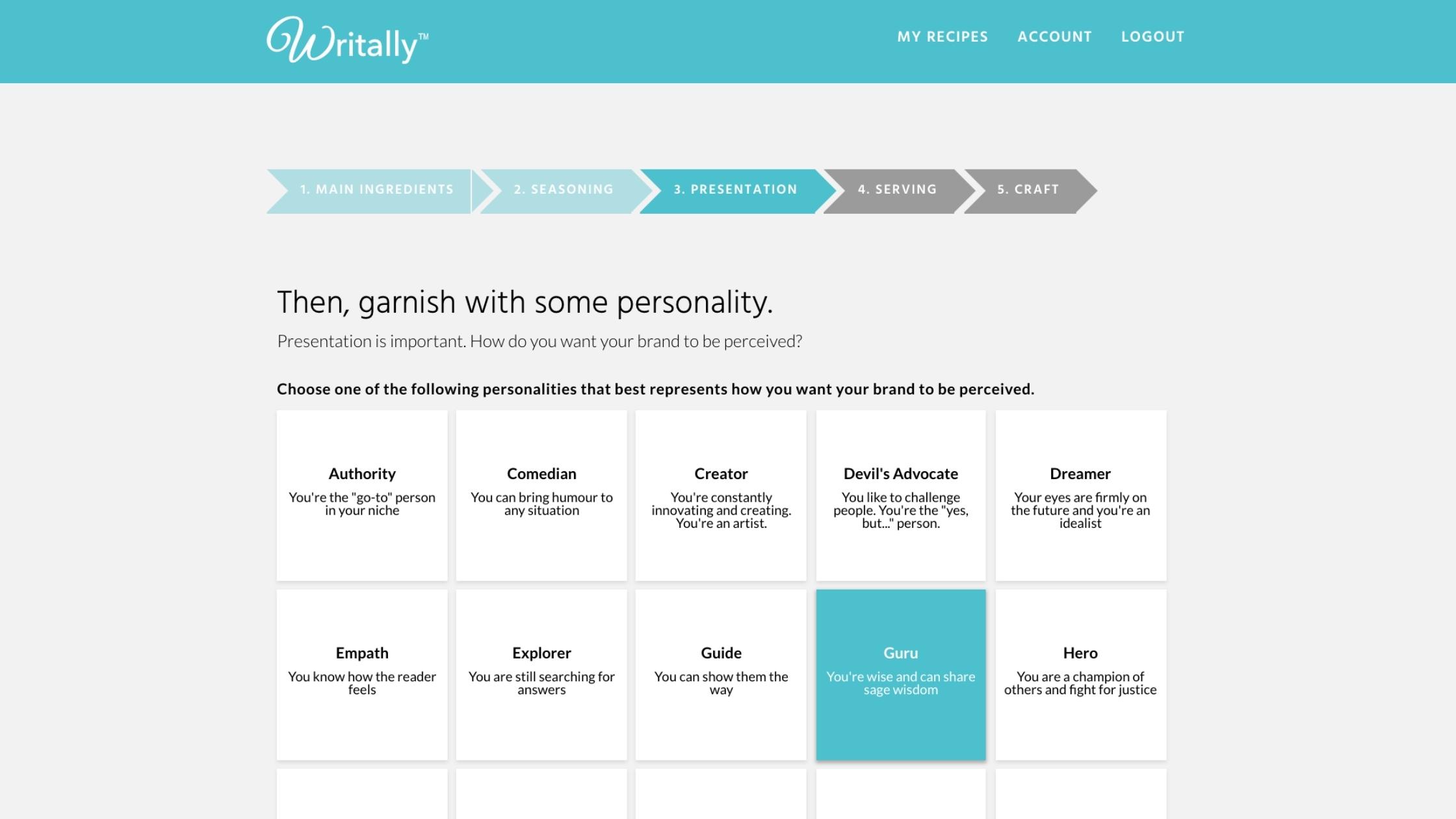 Writally™

MY RECIPES ACCOUNT LOGOUT

1. MAIN INGREDIENTS 2. SEASONING 3. PRESENTATION 4. SERVING 5. CRAFT

Then, garnish with some personality.

Presentation is important. How do you want your brand to be perceived?

Choose one of the following personalities that best represents how you want your brand to be perceived.

Authority
You're the "go-to" person in your niche

Comedian
You can bring humour to any situation

Creator
You're constantly innovating and creating. You're an artist.

Devil's Advocate
You like to challenge people. You're the "yes, but..." person.

Dreamer
Your eyes are firmly on the future and you're an idealist

Empath
You know how the reader feels

Explorer
You are still searching for answers

Guide
You can show them the way

Guru
You're wise and can share sage wisdom

Hero
You are a champion of others and fight for justice